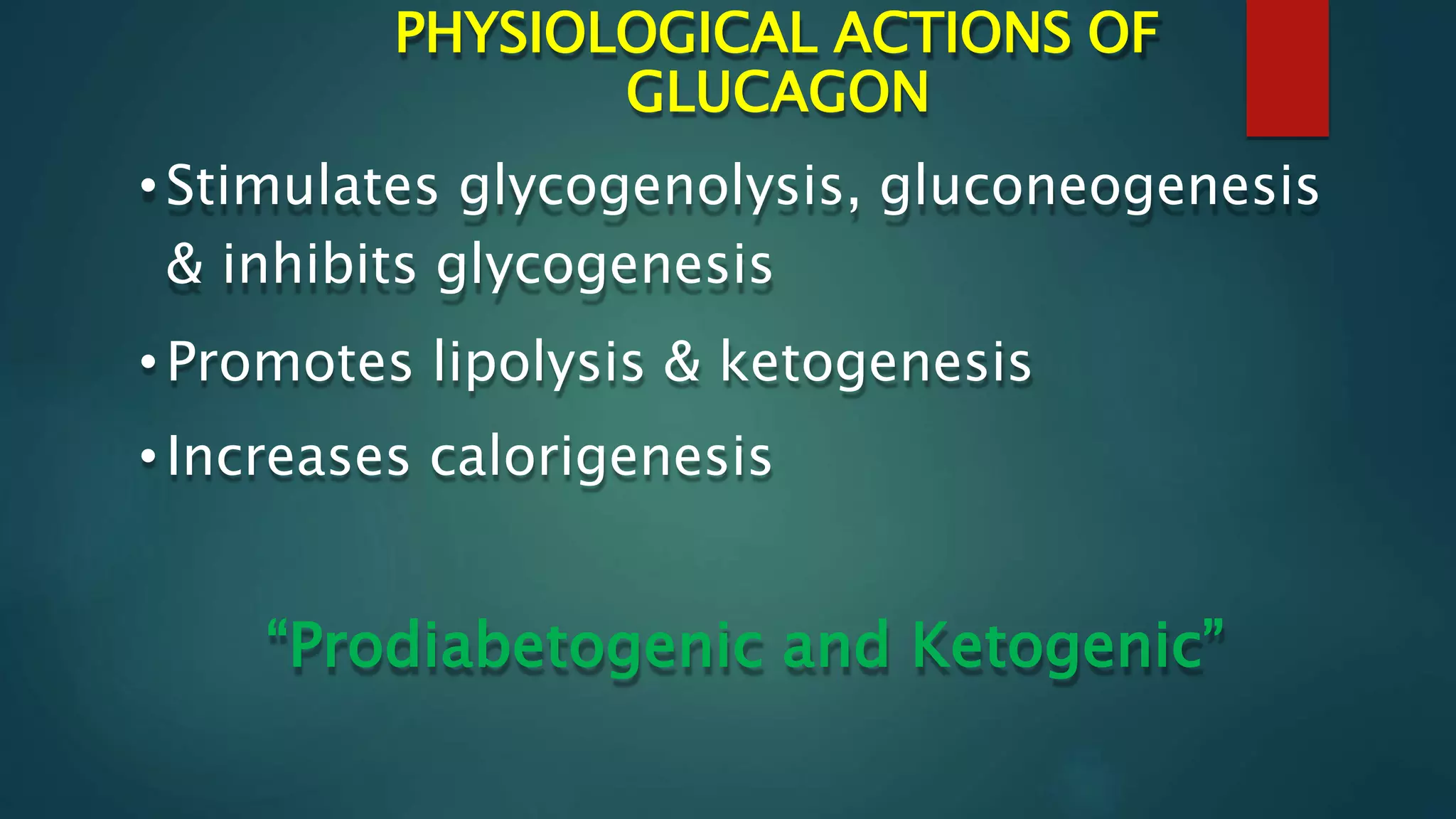 PHYSIOLOGICAL ACTIONS OF GLUCAGON

• Stimulates glycogenolysis, gluconeogenesis & inhibits glycogenesis

• Promotes lipolysis & ketogenesis

• Increases calorigenesis

“Prodiabetogenic and Ketogenic”